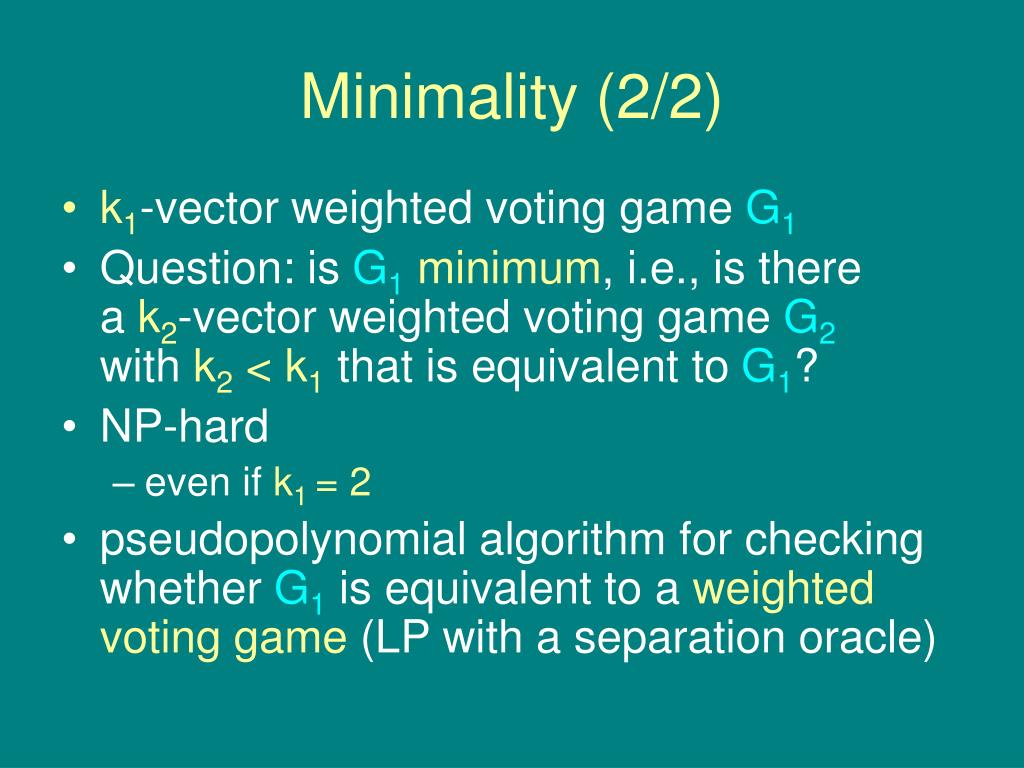 Minimality (2/2)

• $k_1$-vector weighted voting game $G_1$
• Question: is $G_1$ minimum, i.e., is there a $k_2$-vector weighted voting game $G_2$ with $k_2 < k_1$ that is equivalent to $G_1$?
• NP-hard
– even if $k_1 = 2$
• pseudopolynomial algorithm for checking whether $G_1$ is equivalent to a weighted voting game (LP with a separation oracle)